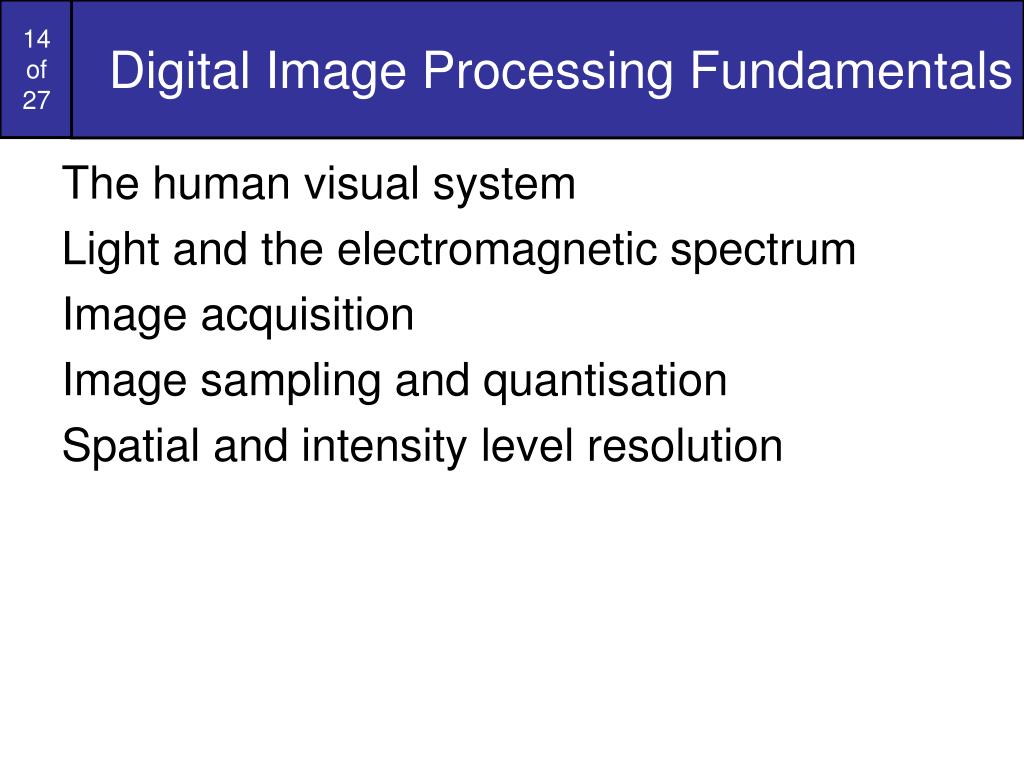 14
of
27

Digital Image Processing Fundamentals

The human visual system
Light and the electromagnetic spectrum
Image acquisition
Image sampling and quantisation
Spatial and intensity level resolution